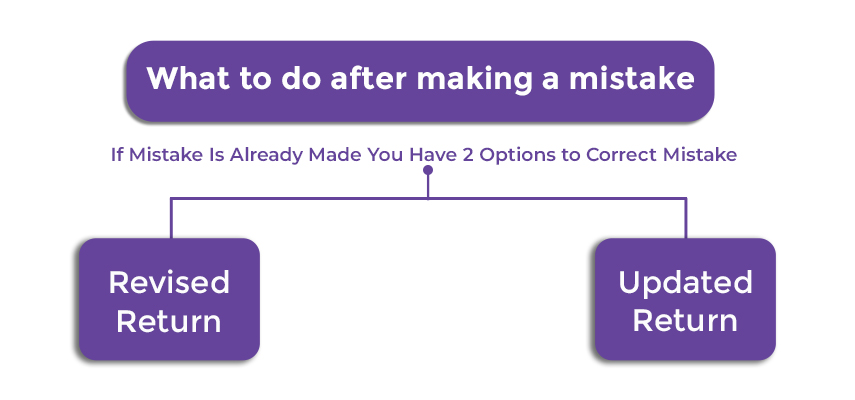 What to do after making a mistake

If Mistake Is Already Made You Have 2 Options to Correct Mistake

Revised Return

Updated Return